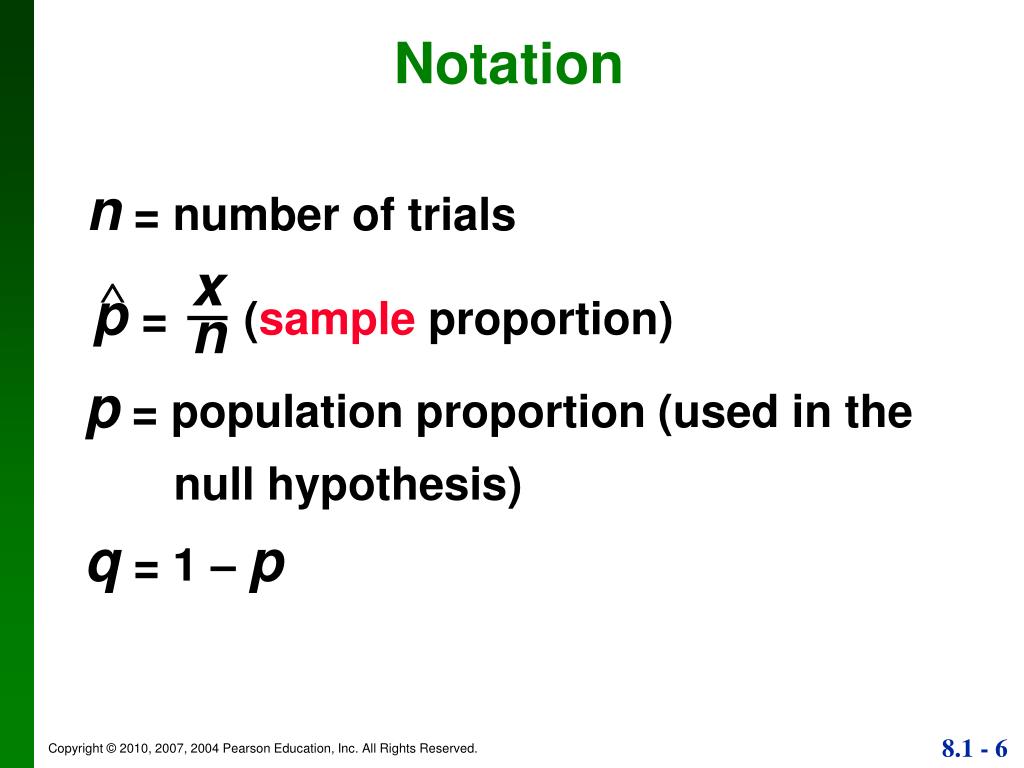 Notation

$n$ = number of trials

$\hat{p} = \frac{x}{n}$ (sample proportion)

$p$ = population proportion (used in the null hypothesis)

$q = 1 - p$

Copyright © 2010, 2007, 2004 Pearson Education, Inc. All Rights Reserved.

8.1 - 6